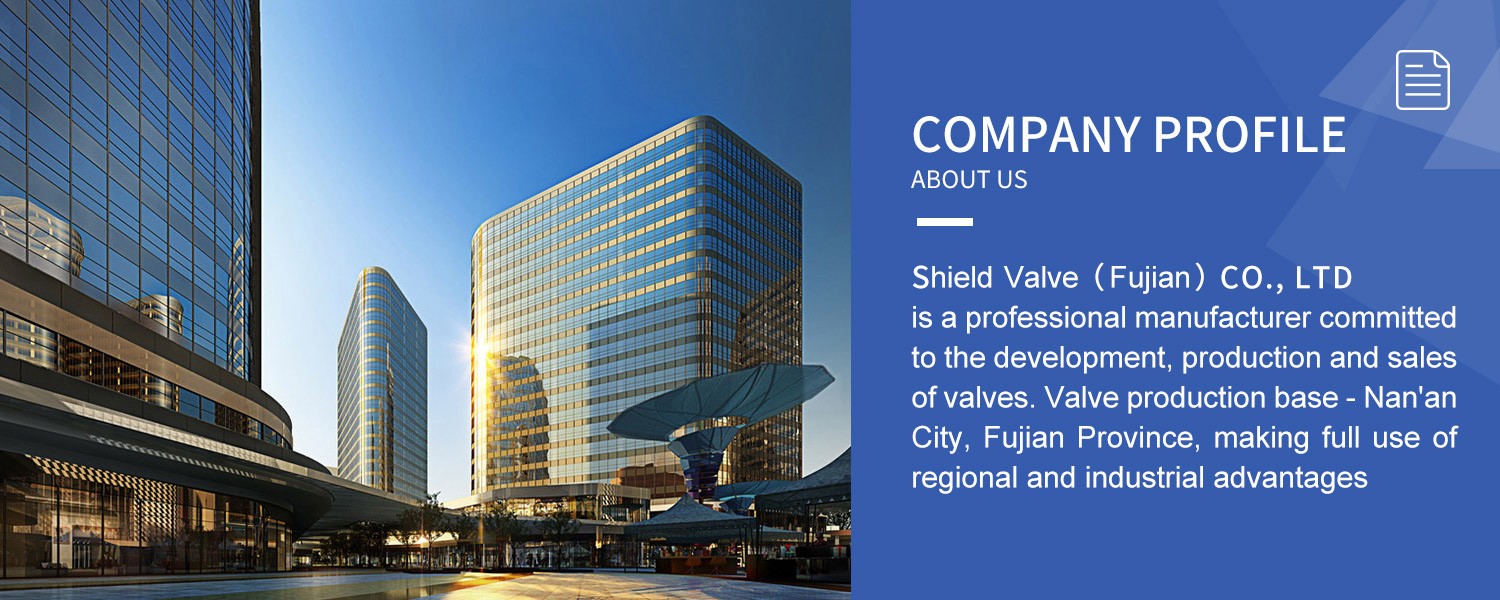 COMPANY PROFILE
ABOUT US

Shield Valve（Fujian）CO., LTD
is a professional manufacturer committed to the development, production and sales of valves. Valve production base - Nan'an City, Fujian Province, making full use of regional and industrial advantages